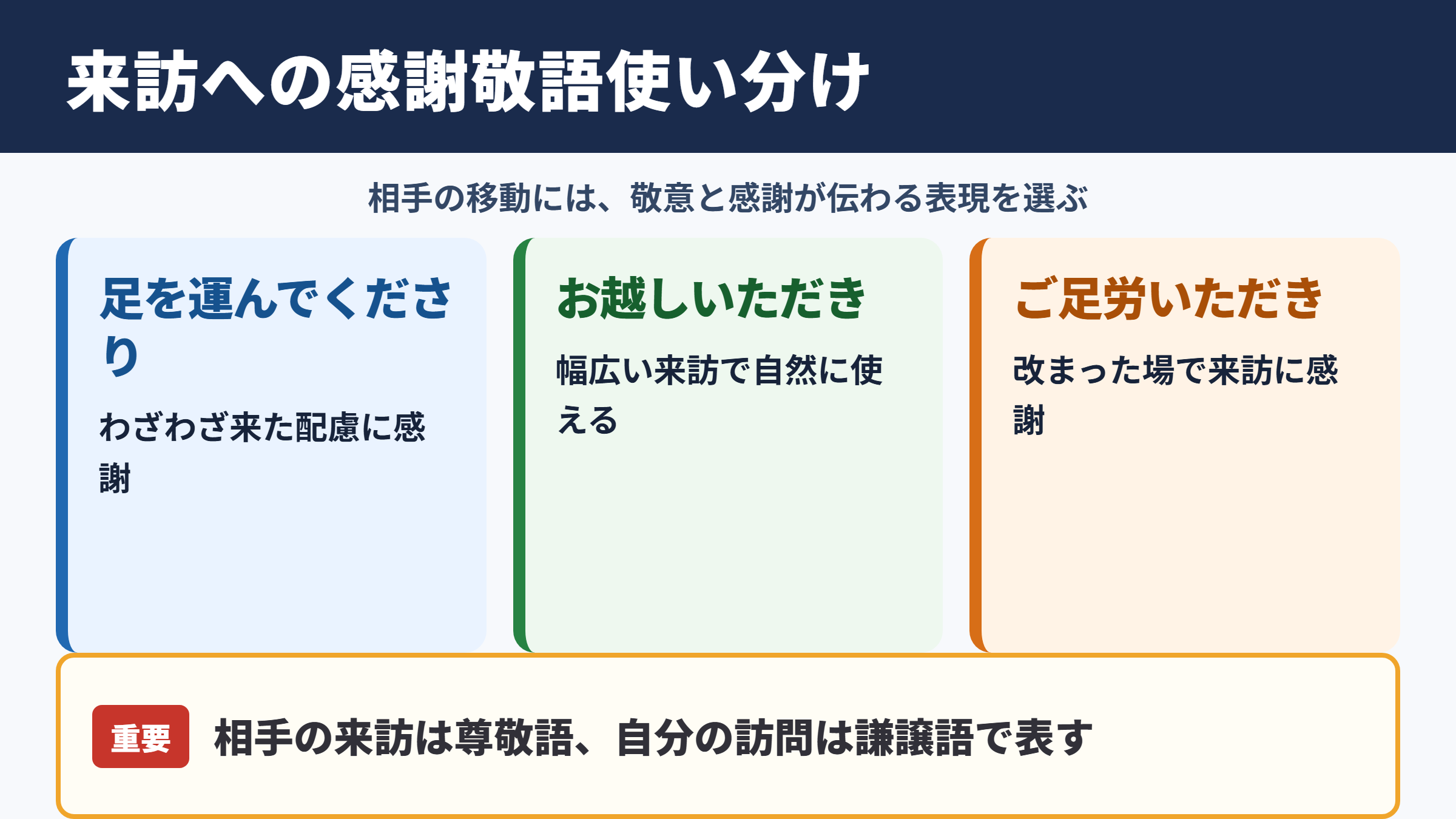 来訪への感謝敬語使い分け

相手の移動には、敬意と感謝が伝わる表現を選ぶ

足を運んでくださり

わざわざ来た配慮に感謝

お越しいただき

幅広い来訪で自然に使える

ご足労いただき

改まった場で来訪に感謝

重要 相手の来訪は尊敬語、自分の訪問は謙譲語で表す